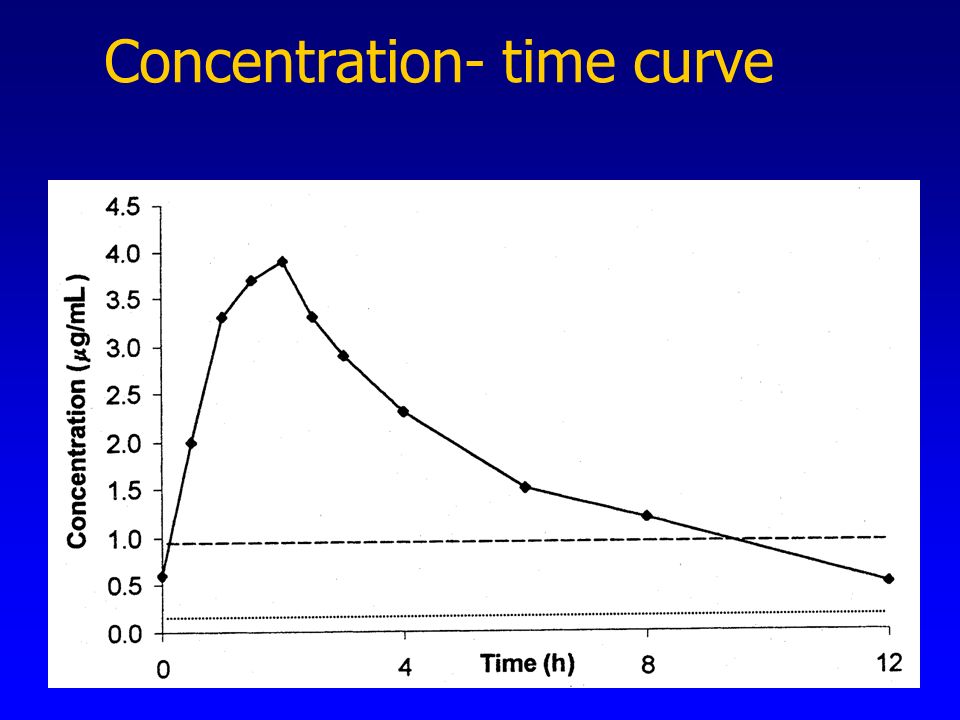 Concentration- time curve

Concentration ($\mu$g/mL)

4.5
4.0
3.5
3.0
2.5
2.0
1.5
1.0
0.5
0.0

0
4
Time (h)
8
12